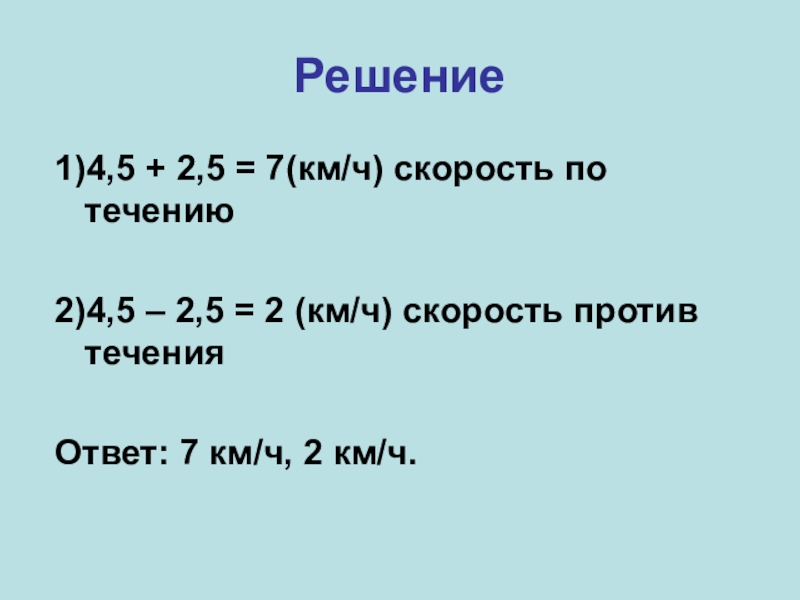 Решение

1)4,5 + 2,5 = 7(км/ч) скорость по течению

2)4,5 – 2,5 = 2 (км/ч) скорость против течения

Ответ: 7 км/ч, 2 км/ч.